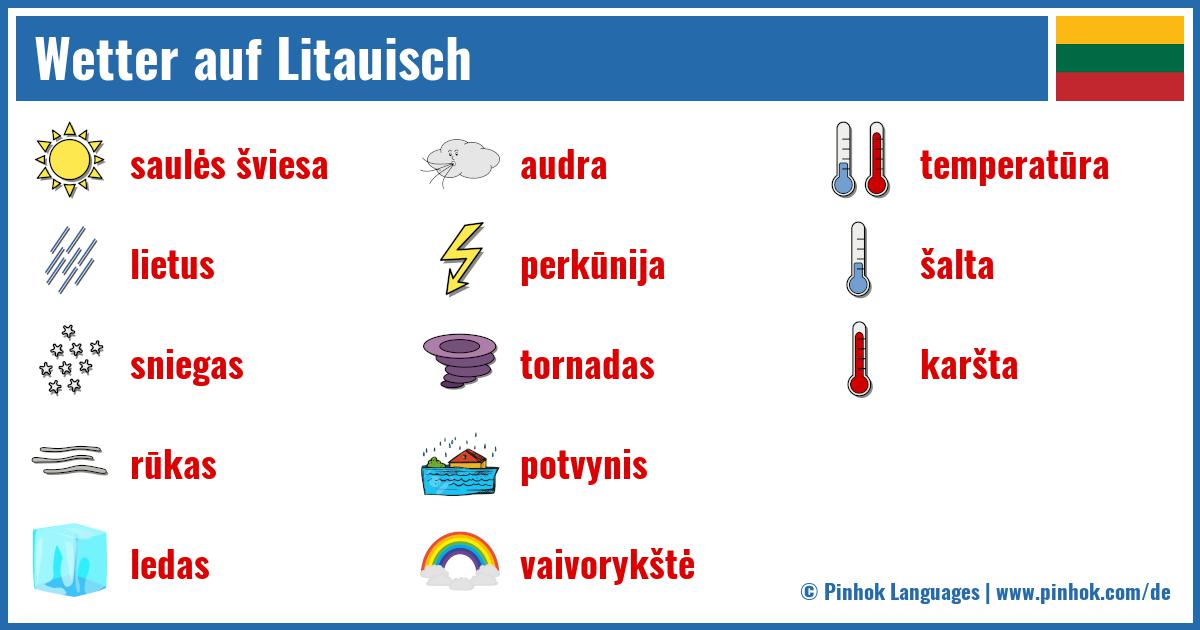 Wetter auf Litauisch

saulės šviesa

lietus

sniegas

rūkas

ledas

audra

perkūnija

tornadas

potvynis

vaivorykštė

temperatūra

šalta

karšta

© Pinhok Languages | www.pinhok.com/de